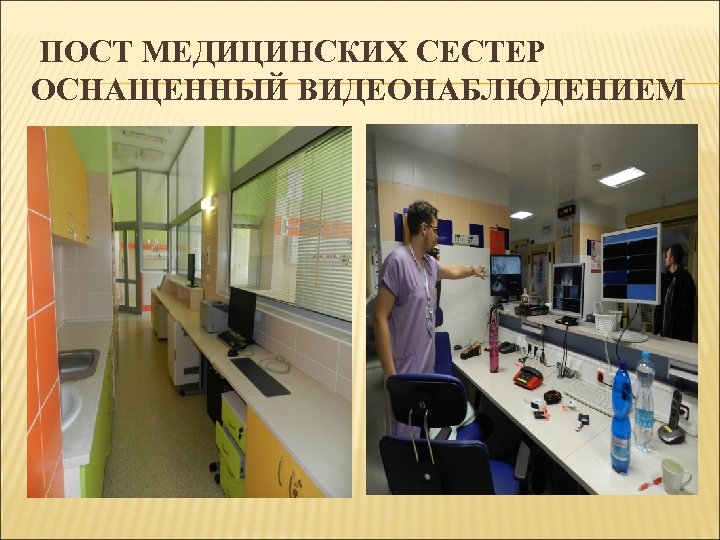 ПОСТ МЕДИЦИНСКИХ СЕСТЕР ОСНАЩЕННЫЙ ВИДЕОНАБЛЮДЕНИЕМ